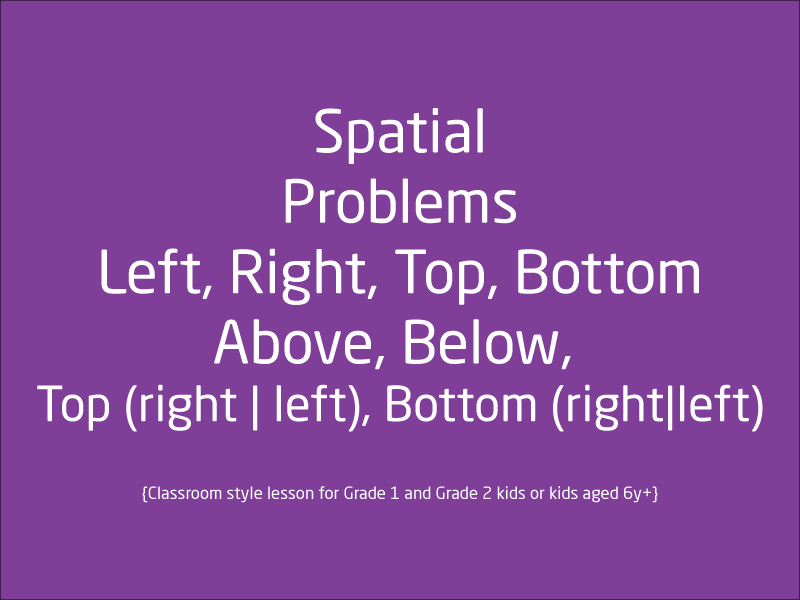 Spatial
Problems
Left, Right, Top, Bottom
Above, Below,
Top (right | left), Bottom (right|left)

{Classroom style lesson for Grade 1 and Grade 2 kids or kids aged 6y+}